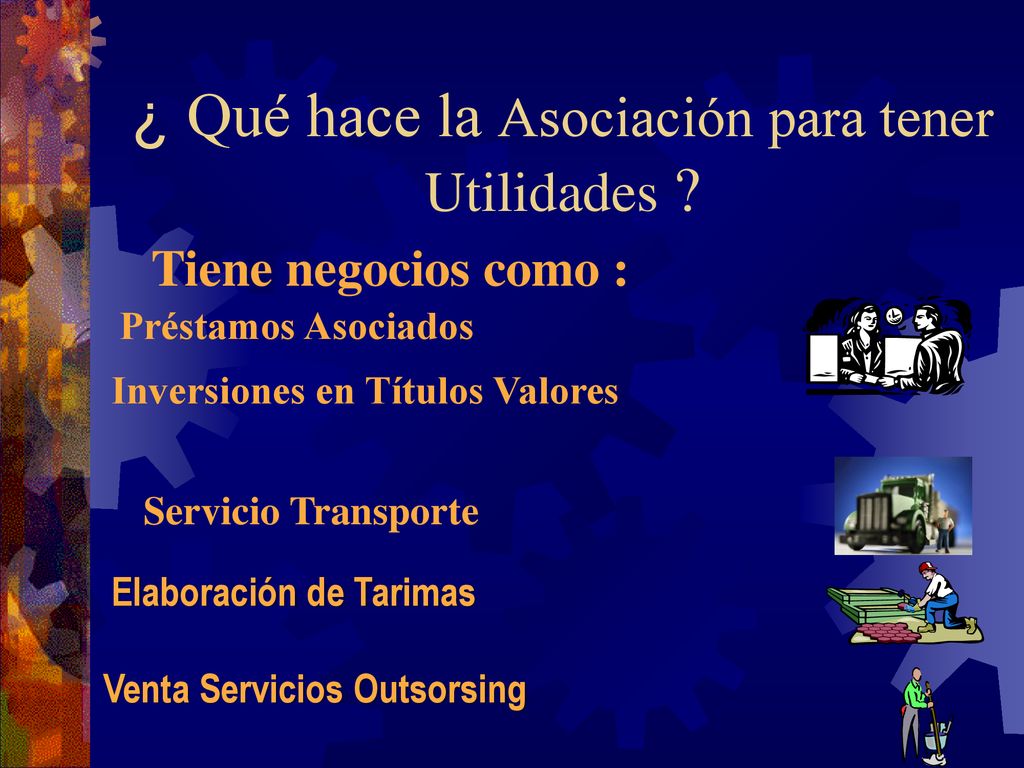 ¿ Qué hace la Asociación para tener Utilidades ?

Tiene negocios como :

Préstamos Asociados

Inversiones en Títulos Valores

Servicio Transporte

Elaboración de Tarimas

Venta Servicios Outsorsing